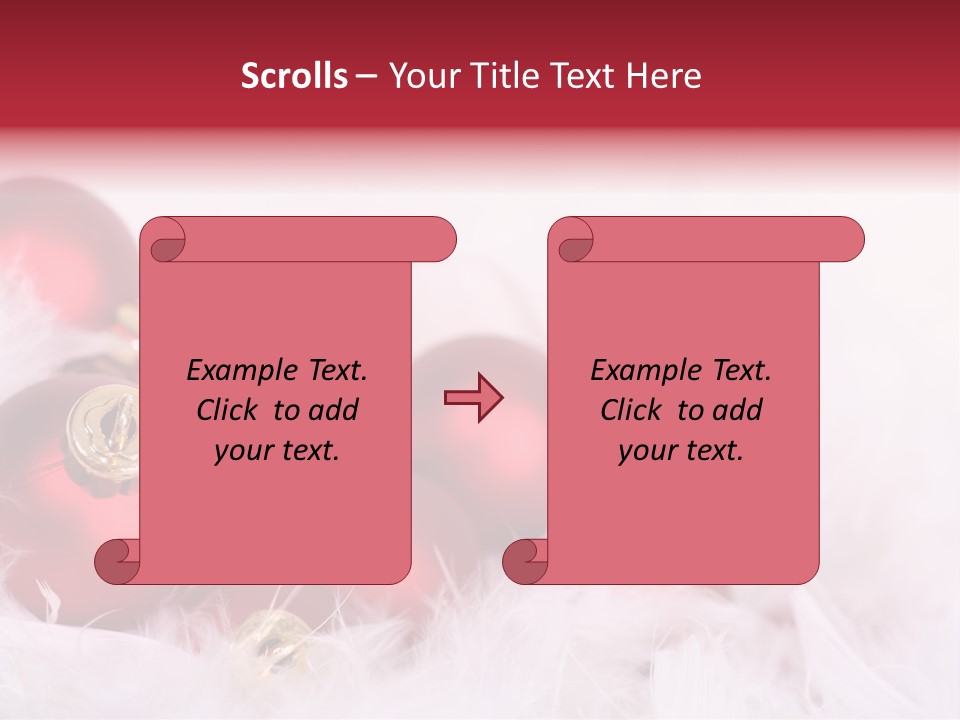 Scrolls – Your Title Text Here

Example Text. Click to add your text.

Example Text. Click to add your text.